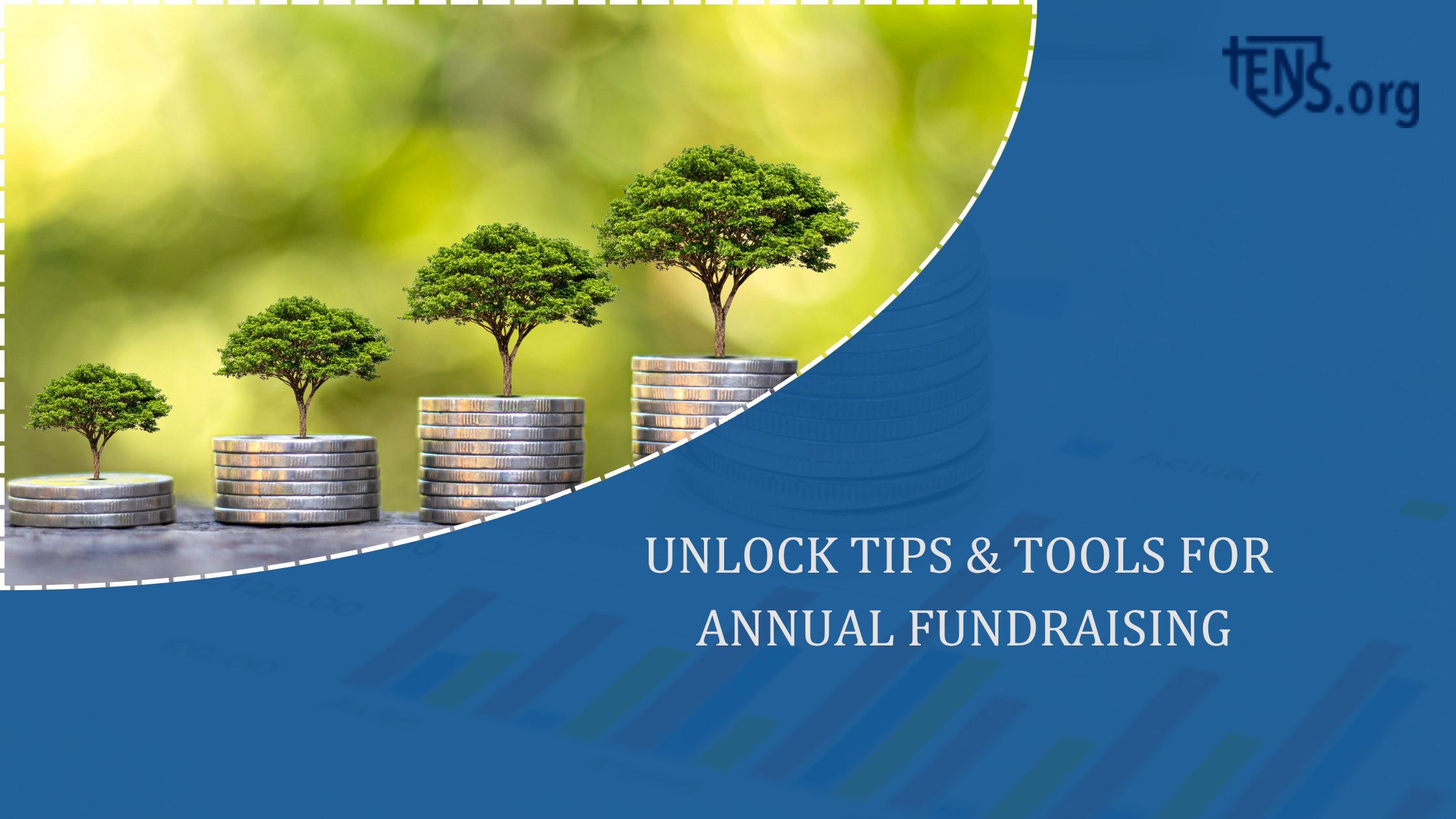 tENS.org

UNLOCK TIPS & TOOLS FOR ANNUAL FUNDRAISING